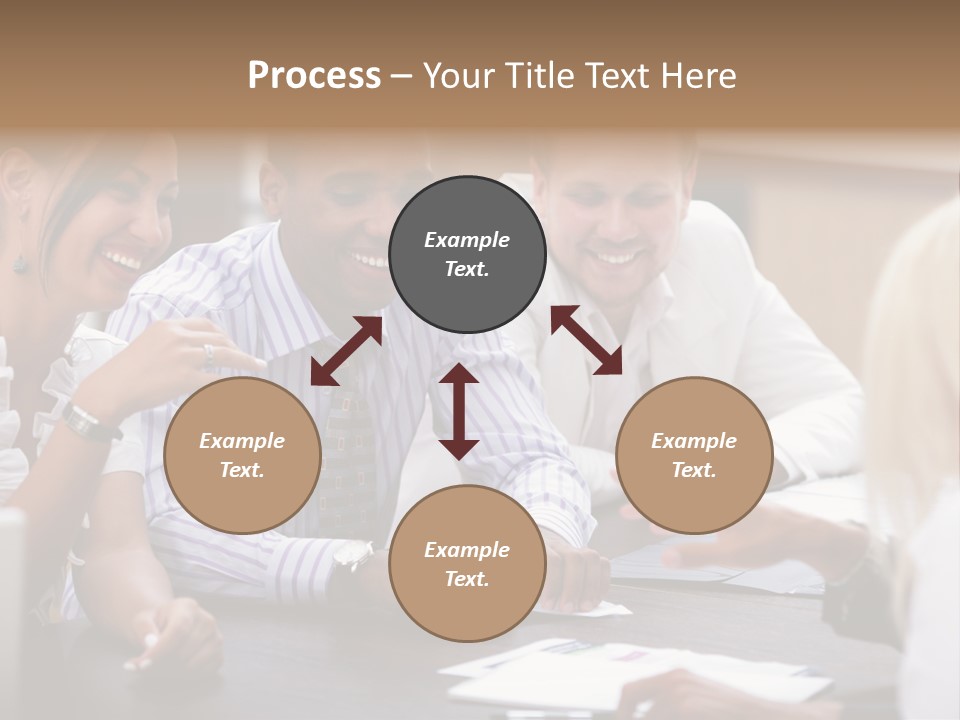 Process – Your Title Text Here

Example Text.

Example Text.

Example Text.

Example Text.